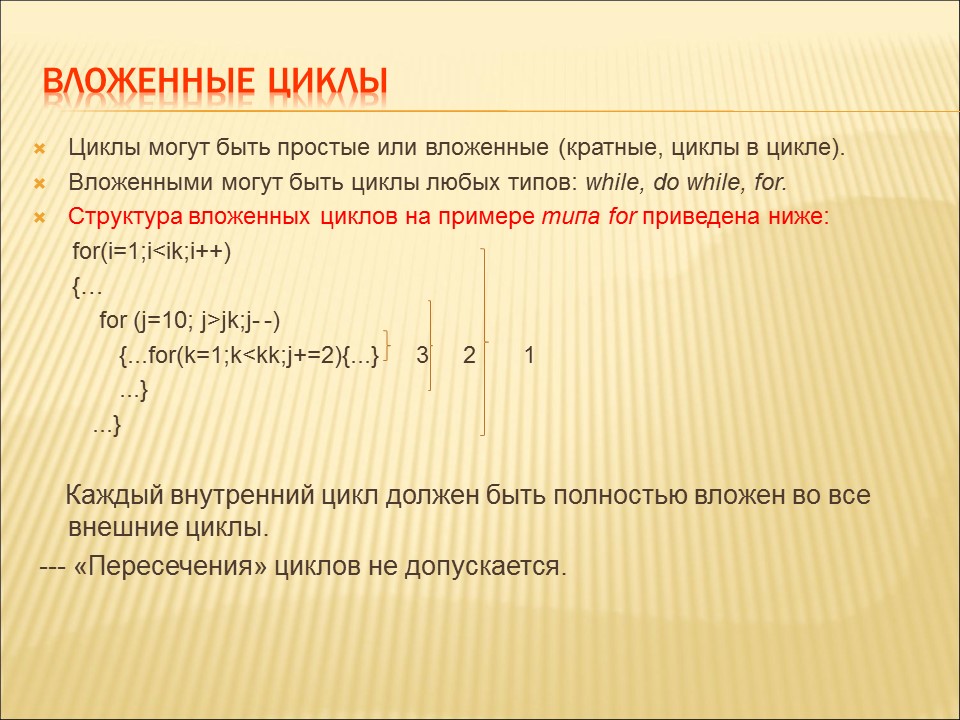 ВЛОЖЕННЫЕ ЦИКЛЫ

Циклы могут быть простые или вложенные (кратные, циклы в цикле).

Вложенными могут быть циклы любых типов: while, do while, for.

Структура вложенных циклов на примере типа for приведена ниже:

for(i=1;i<ik;i++)
{…
for (j=10; j>jk;j- -)
{...for(k=1;k<kk;j+=2){...} 3 2 1
...}
...}

Каждый внутренний цикл должен быть полностью вложен во все внешние циклы.

--- «Пересечения» циклов не допускается.